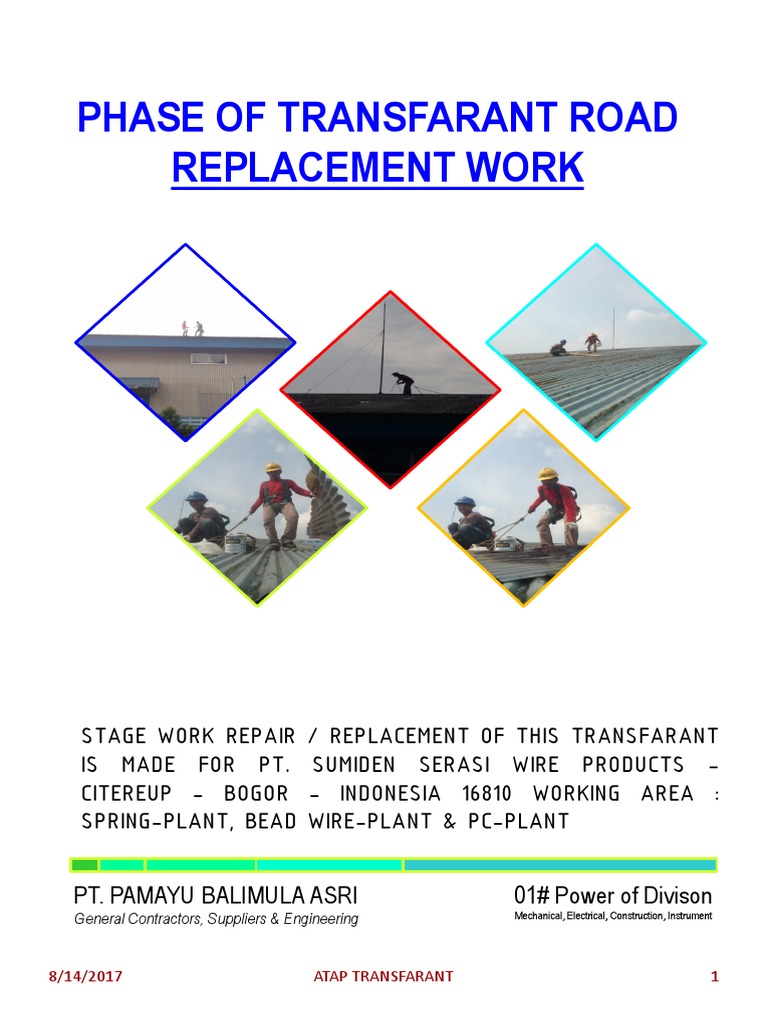 PHASE OF TRANSFARANT ROAD
REPLACEMENT WORK

STAGE WORK REPAIR / REPLACEMENT OF THIS TRANSFARANT IS MADE FOR PT. SUMIDEN SERASI WIRE PRODUCTS – CITEREUP – BOGOR – INDONESIA 16810 WORKING AREA : SPRING-PLANT, BEAD WIRE-PLANT & PC-PLANT

PT. PAMAYU BALIMULA ASRI
General Contractors, Suppliers & Engineering

01# Power of Divison
Mechanical, Electrical, Construction, Instrument

8/14/2017
ATAP TRANSFARANT
1